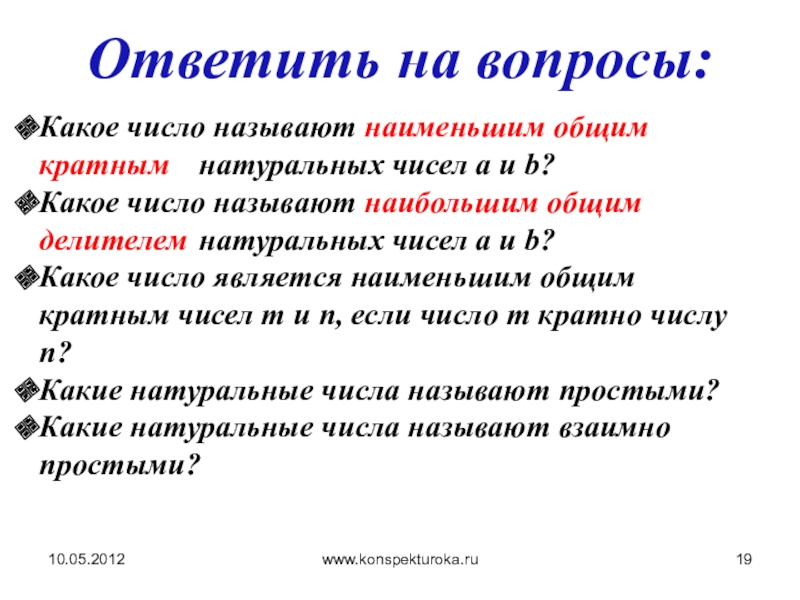 Ответить на вопросы:

Какое число называют наименьшим общим кратным натуральных чисел a и b?

Какое число называют наибольшим общим делителем натуральных чисел a и b?

Какое число является наименьшим общим кратным чисел m и n, если число m кратно числу n?

Какие натуральные числа называют простыми?

Какие натуральные числа называют взаимно простыми?

10.05.2012

www.konspekturoka.ru

19